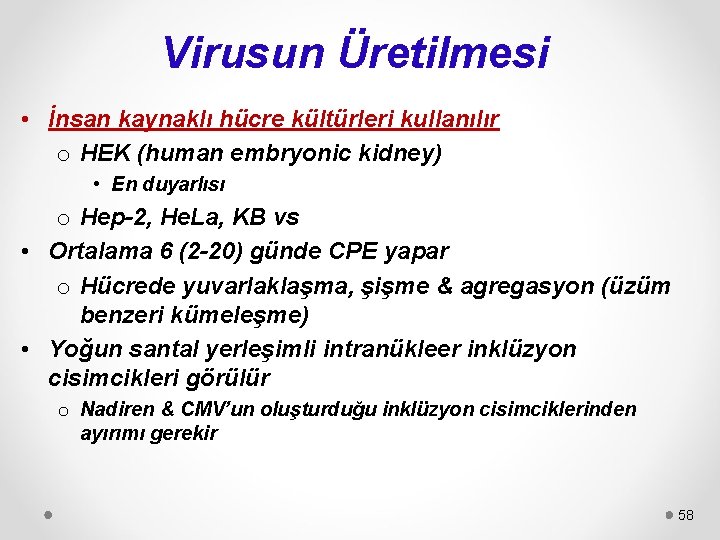 Virusun Üretilmesi

• İnsan kaynaklı hücre kültürleri kullanılır
  o HEK (human embryonic kidney)
    • En duyarlısı
  o Hep-2, HeLa, KB vs
• Ortalama 6 (2-20) günde CPE yapar
  o Hücrede yuvarlaklaşma, şişme & agregasyon (üzüm benzeri kümeleşme)
• Yoğun santal yerleşimli intranükleer inklüzyon cisimcikleri görülür
  o Nadiren & CMV'un oluşturduğu inklüzyon cisimciklerinden ayırımı gerekir

58